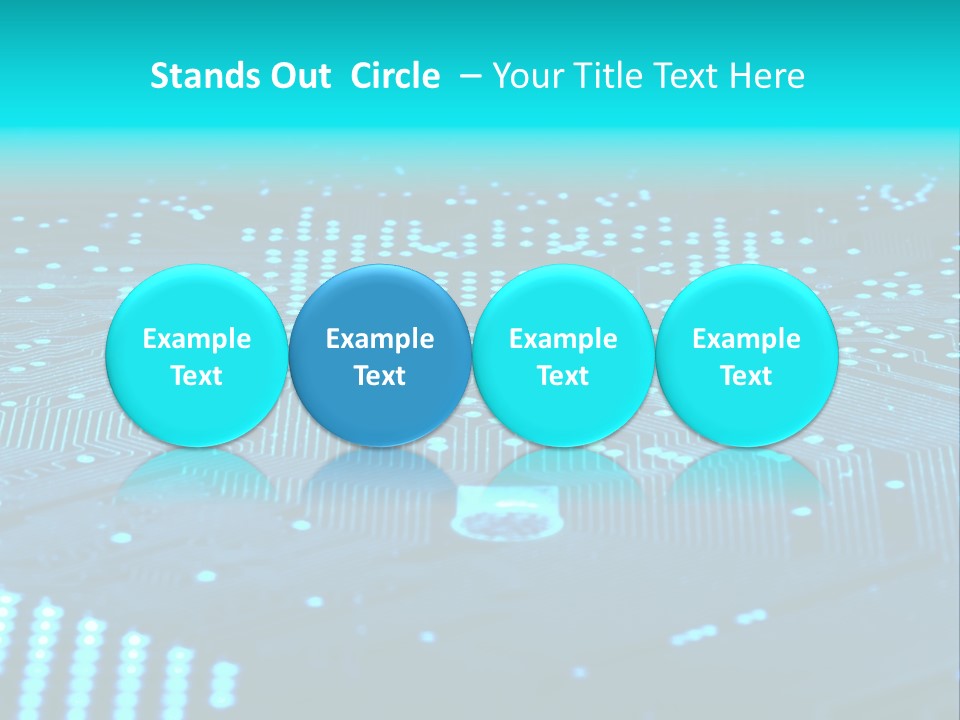 Stands Out Circle – Your Title Text Here

Example Text

Example Text

Example Text

Example Text